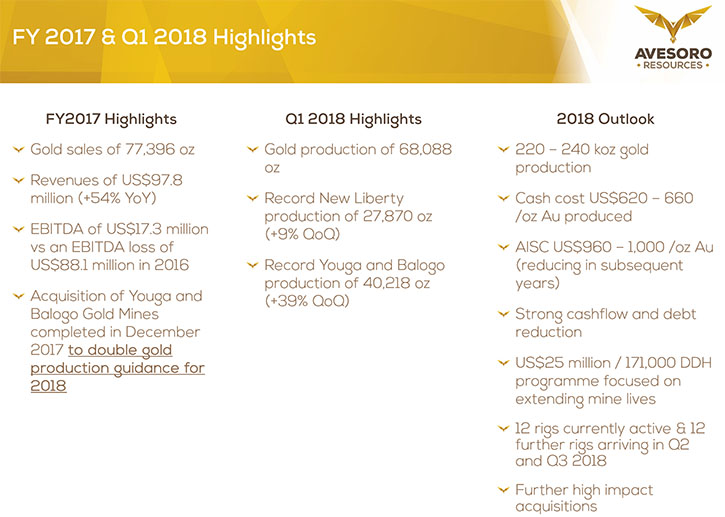 FY 2017 & Q1 2018 Highlights

AVESORO
• RESOURCES •

FY2017 Highlights

Gold sales of 77,396 oz

Revenues of US$97.8 million (+54% YoY)

EBITDA of US$17.3 million vs an EBITDA loss of US$88.1 million in 2016

Acquisition of Youga and Balogo Gold Mines completed in December 2017 to double gold production guidance for 2018

Q1 2018 Highlights

Gold production of 68,088 oz

Record New Liberty production of 27,870 oz (+9% QoQ)

Record Youga and Balogo production of 40,218 oz (+39% QoQ)

2018 Outlook

220 – 240 koz gold production

Cash cost US$620 – 660 /oz Au produced

AISC US$960 – 1,000 /oz Au (reducing in subsequent years)

Strong cashflow and debt reduction

US$25 million / 171,000 DDH programme focused on extending mine lives

12 rigs currently active & 12 further rigs arriving in Q2 and Q3 2018

Further high impact acquisitions